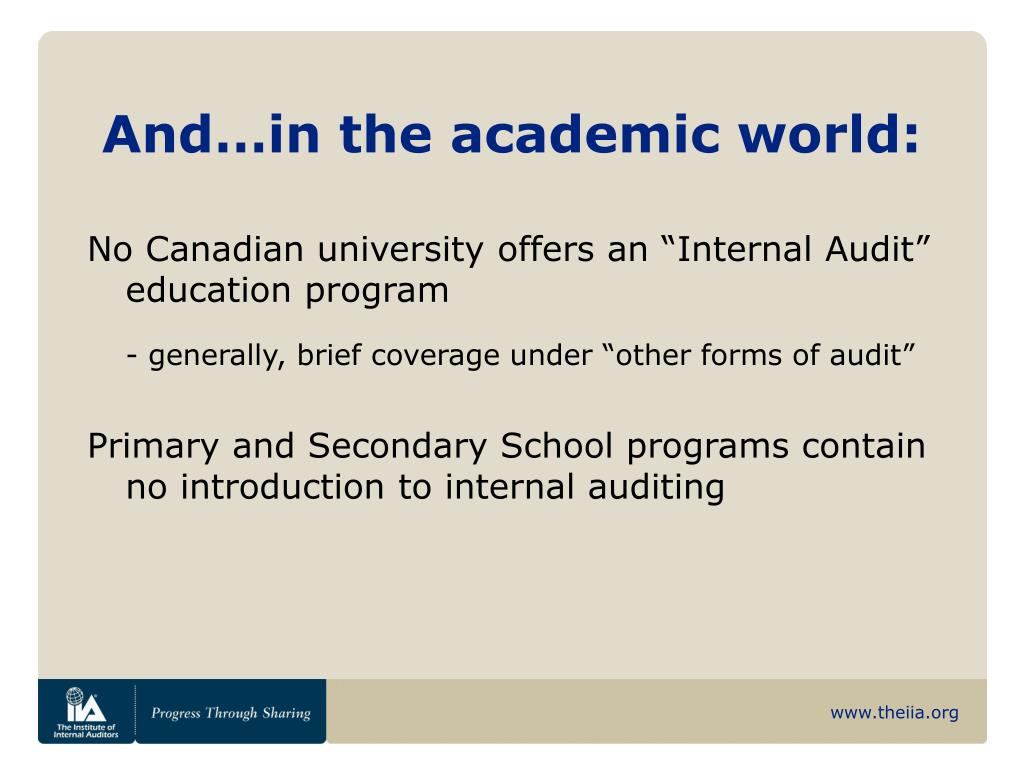 And…in the academic world:

No Canadian university offers an “Internal Audit” education program

- generally, brief coverage under “other forms of audit”

Primary and Secondary School programs contain no introduction to internal auditing

IIA
The Institute of Internal Auditors

Progress Through Sharing

www.theiia.org